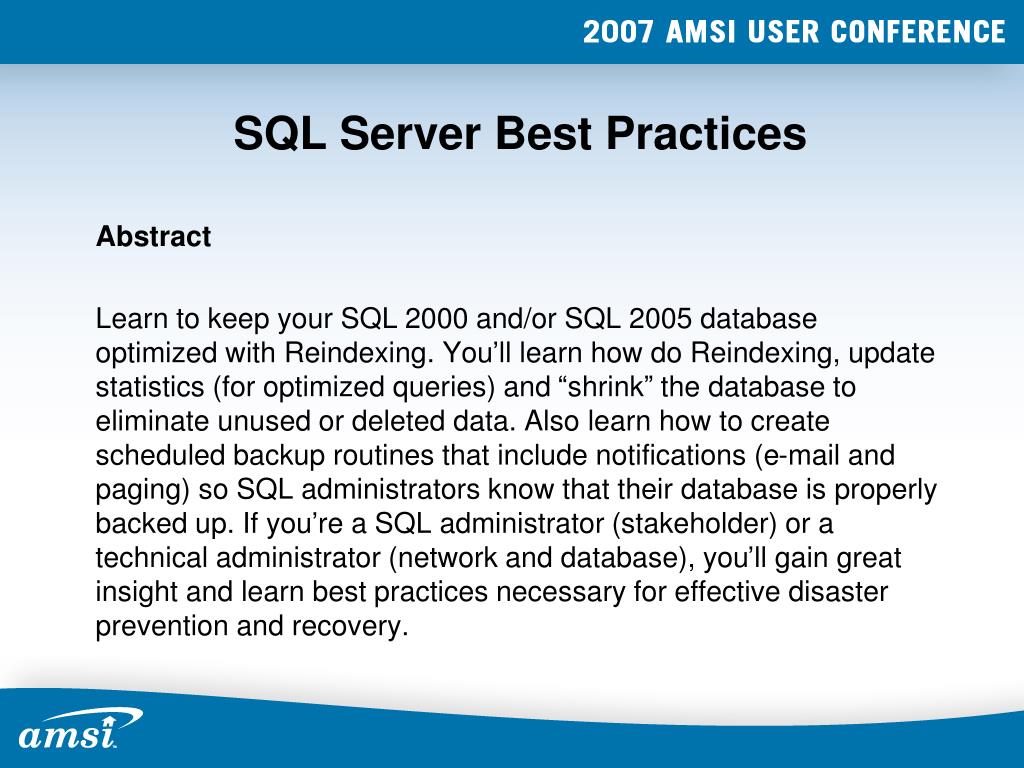 2007 AMSI USER CONFERENCE

SQL Server Best Practices

Abstract

Learn to keep your SQL 2000 and/or SQL 2005 database optimized with Reindexing. You’ll learn how do Reindexing, update statistics (for optimized queries) and “shrink” the database to eliminate unused or deleted data. Also learn how to create scheduled backup routines that include notifications (e-mail and paging) so SQL administrators know that their database is properly backed up. If you’re a SQL administrator (stakeholder) or a technical administrator (network and database), you’ll gain great insight and learn best practices necessary for effective disaster prevention and recovery.

amsi